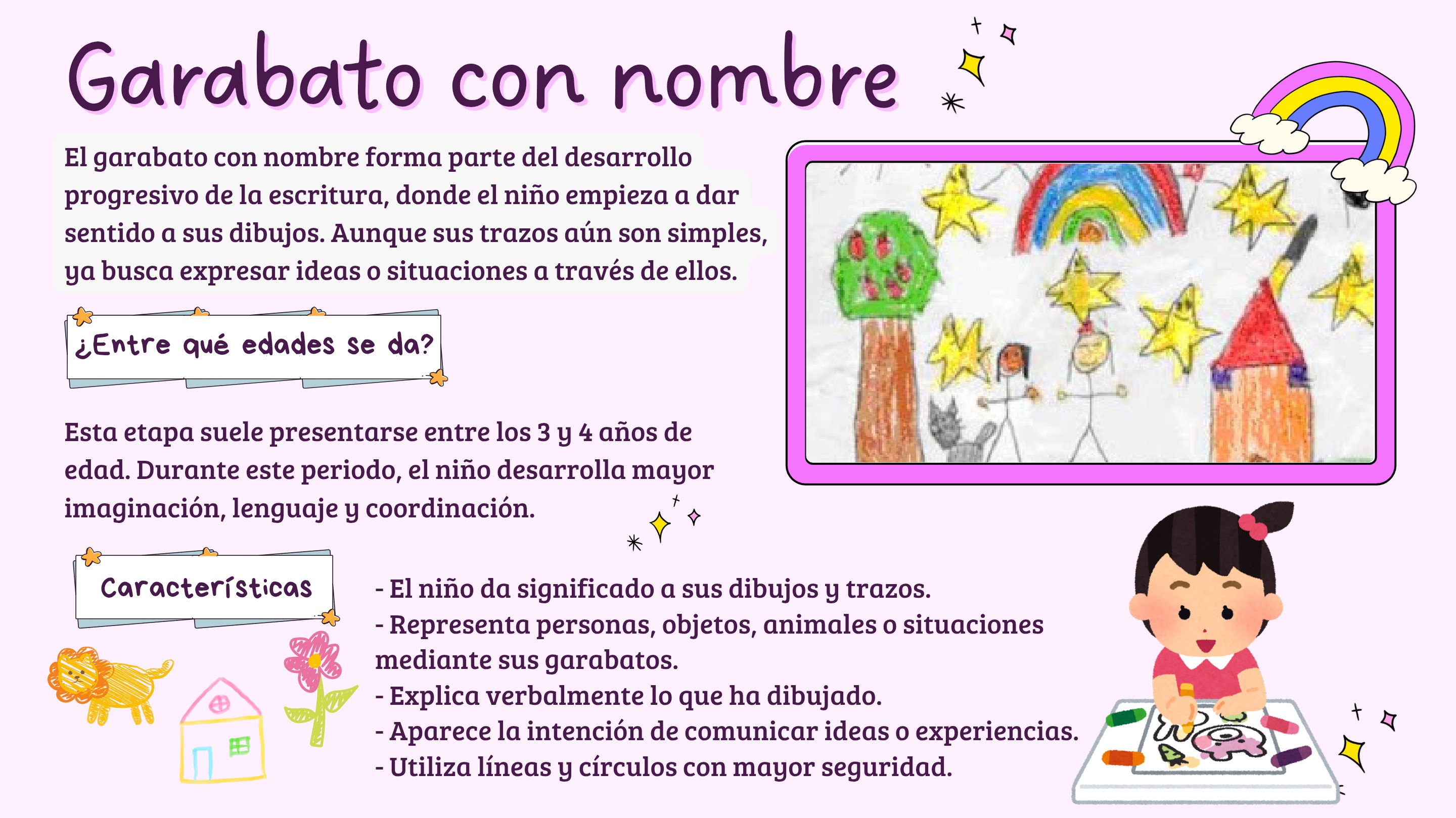 Garabato con nombre

El garabato con nombre forma parte del desarrollo progresivo de la escritura, donde el niño empieza a dar sentido a sus dibujos. Aunque sus trazos aún son simples, ya busca expresar ideas o situaciones a través de ellos.

¿Entre qué edades se da?

Esta etapa suele presentarse entre los 3 y 4 años de edad. Durante este periodo, el niño desarrolla mayor imaginación, lenguaje y coordinación.

Características

- El niño da significado a sus dibujos y trazos.
- Representa personas, objetos, animales o situaciones mediante sus garabatos.
- Explica verbalmente lo que ha dibujado.
- Aparece la intención de comunicar ideas o experiencias.
- Utiliza líneas y círculos con mayor seguridad.